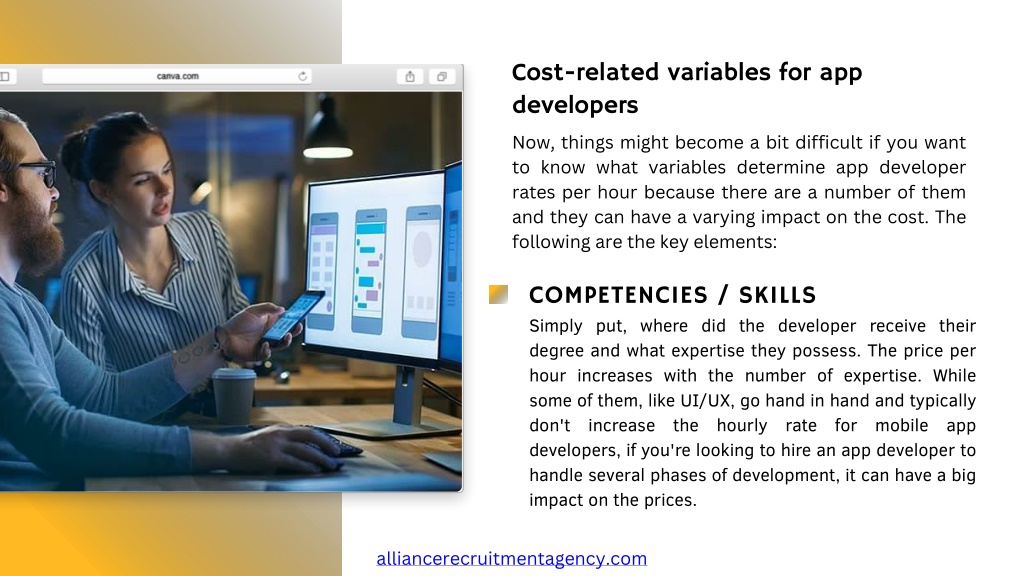 canva.com

Cost-related variables for app developers

Now, things might become a bit difficult if you want to know what variables determine app developer rates per hour because there are a number of them and they can have a varying impact on the cost. The following are the key elements:

COMPETENCIES / SKILLS

Simply put, where did the developer receive their degree and what expertise they possess. The price per hour increases with the number of expertise. While some of them, like UI/UX, go hand in hand and typically don't increase the hourly rate for mobile app developers, if you're looking to hire an app developer to handle several phases of development, it can have a big impact on the prices.

alliancerecruitmentagency.com